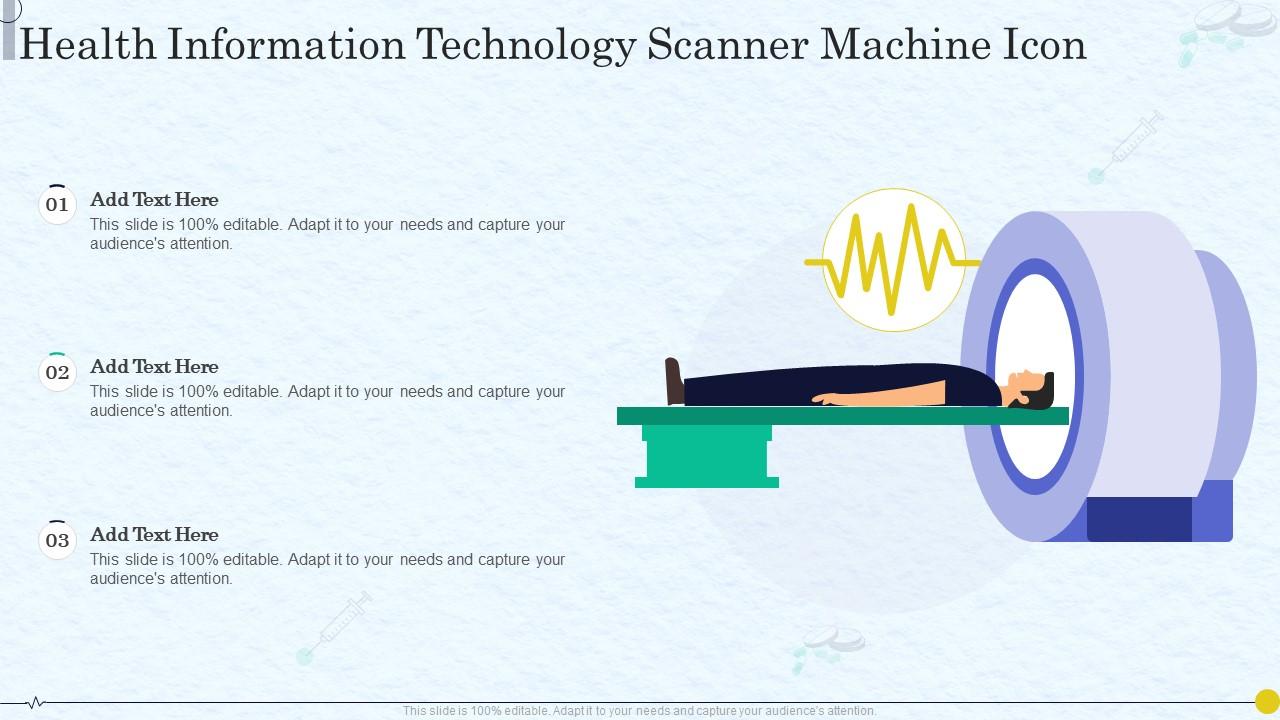 Health Information Technology Scanner Machine Icon

01
Add Text Here
This slide is 100% editable. Adapt it to your needs and capture your audience's attention.

02
Add Text Here
This slide is 100% editable. Adapt it to your needs and capture your audience's attention.

03
Add Text Here
This slide is 100% editable. Adapt it to your needs and capture your audience's attention.

This slide is 100% editable. Adapt it to your needs and capture your audience's attention.